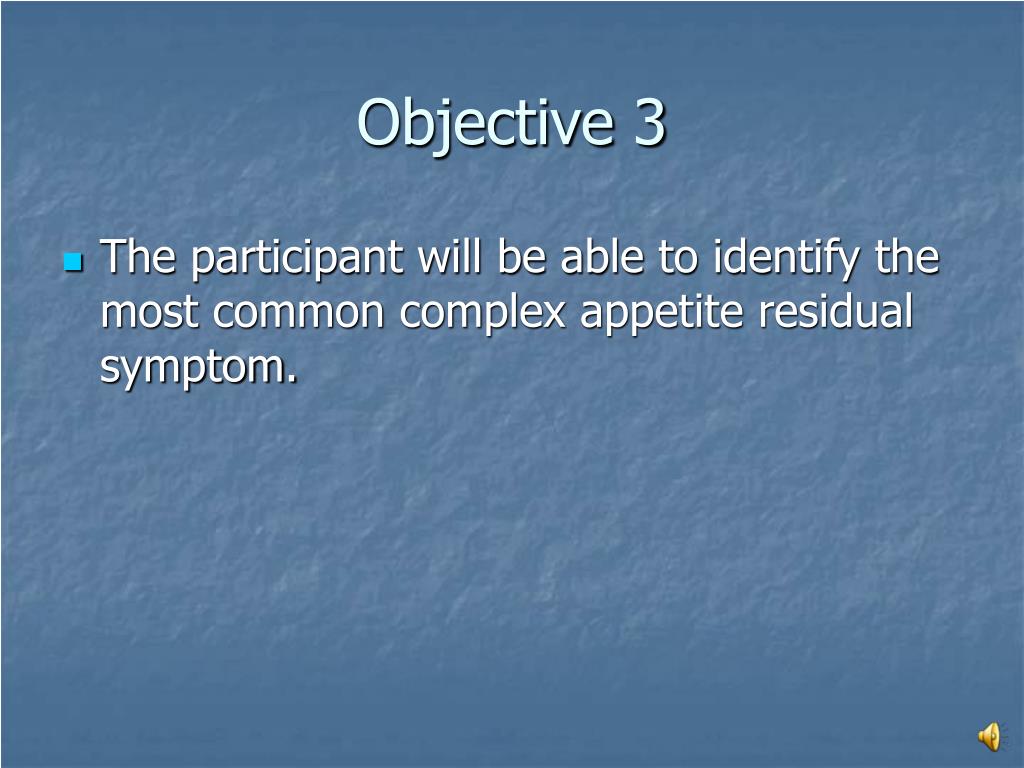 Objective 3

The participant will be able to identify the most common complex appetite residual symptom.